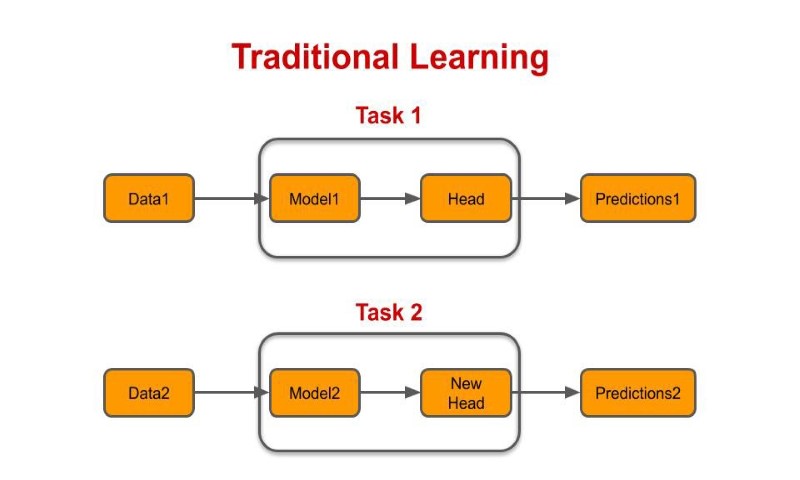 Traditional Learning

Task 1

Data1

Model1

Head

Predictions1

Task 2

Data2

Model2

New Head

Predictions2